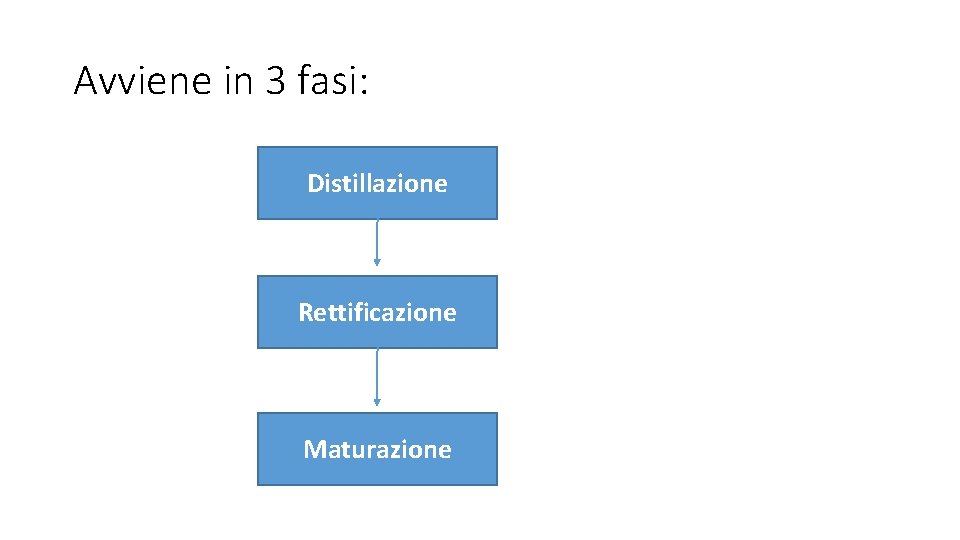 Avviene in 3 fasi:

Distillazione

Rettificazione

Maturazione